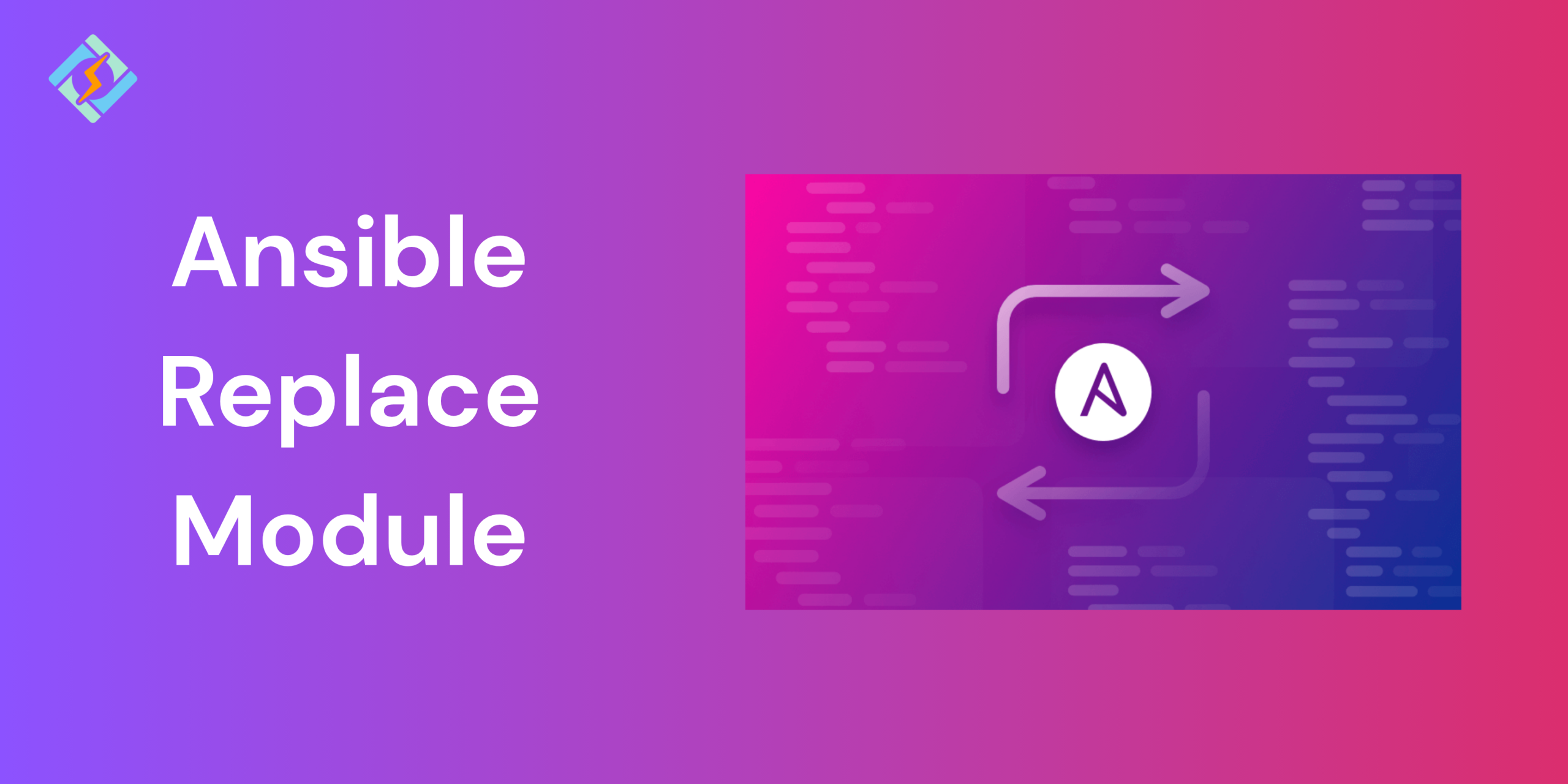 Ansible Replace Module